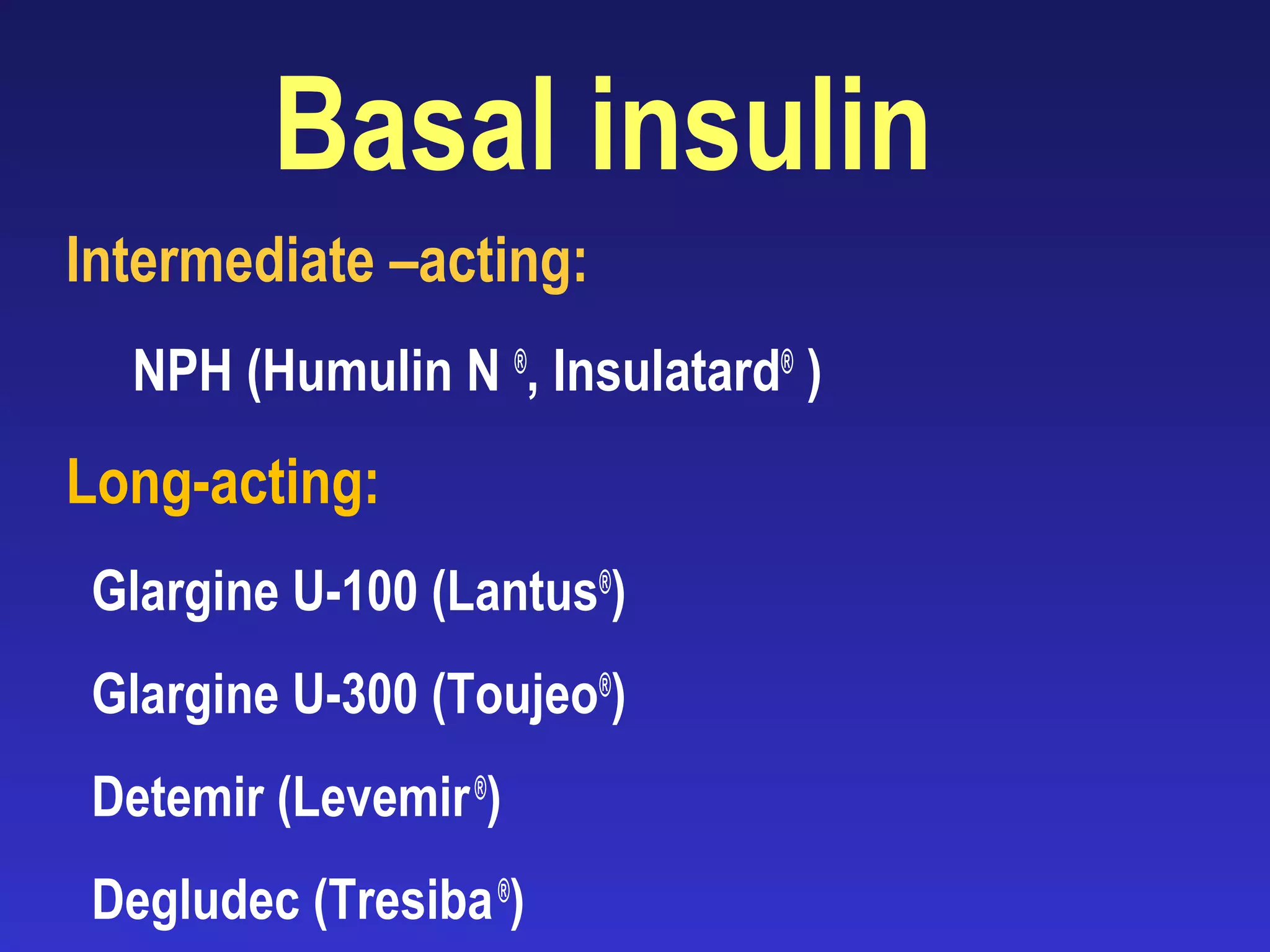 Basal insulin

Intermediate –acting:

NPH (Humulin N ®, Insulatard® )

Long-acting:

Glargine U-100 (Lantus®)

Glargine U-300 (Toujeo®)

Detemir (Levemir®)

Degludec (Tresiba®)